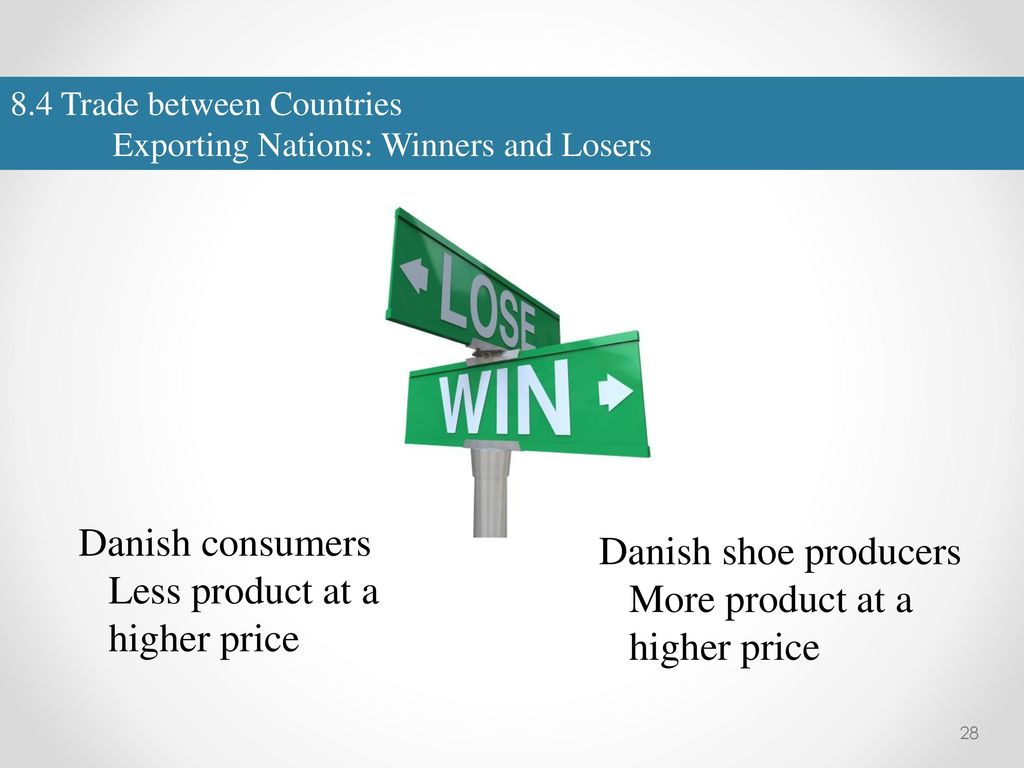 8.4 Trade between Countries
Exporting Nations: Winners and Losers

LOSE

WIN

Danish consumers
Less product at a higher price

Danish shoe producers
More product at a higher price

28